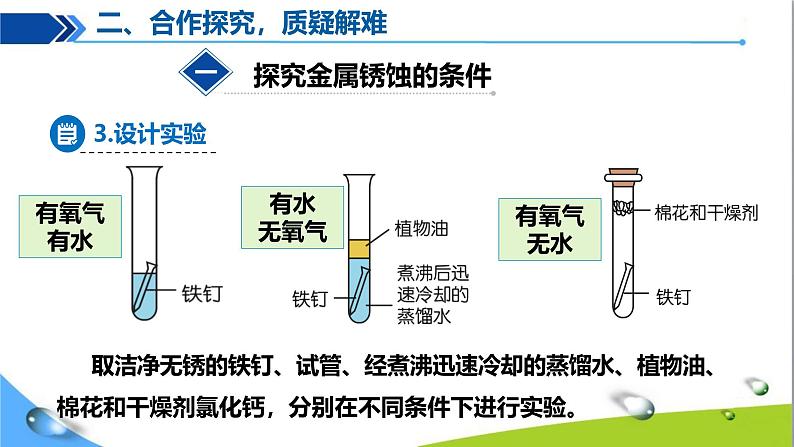 二、合作探究，质疑解难

一

探究金属锈蚀的条件

3.设计实验

有氧气
有水

铁钉

有水
无氧气

植物油

铁钉

煮沸后迅速冷却的蒸馏水

有氧气
无水

棉花和干燥剂

铁钉

取洁净无锈的铁钉、试管、经煮沸迅速冷却的蒸馏水、植物油、棉花和干燥剂氯化钙，分别在不同条件下进行实验。